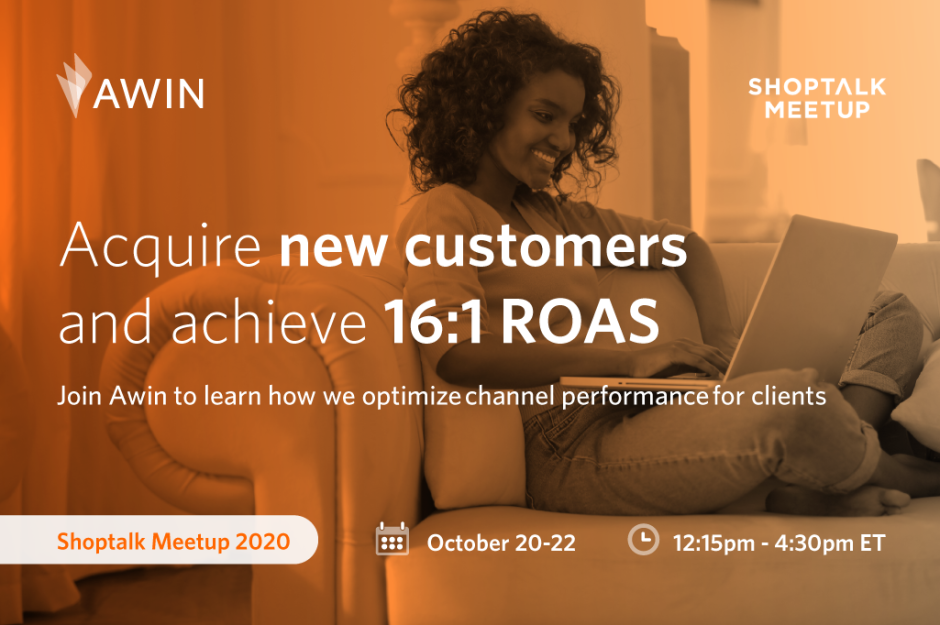 AWIN

SHOPTALK MEETUP

Acquire new customers and achieve 16:1 ROAS

Join Awin to learn how we optimize channel performance for clients

Shoptalk Meetup 2020

October 20-22

12:15pm - 4:30pm ET